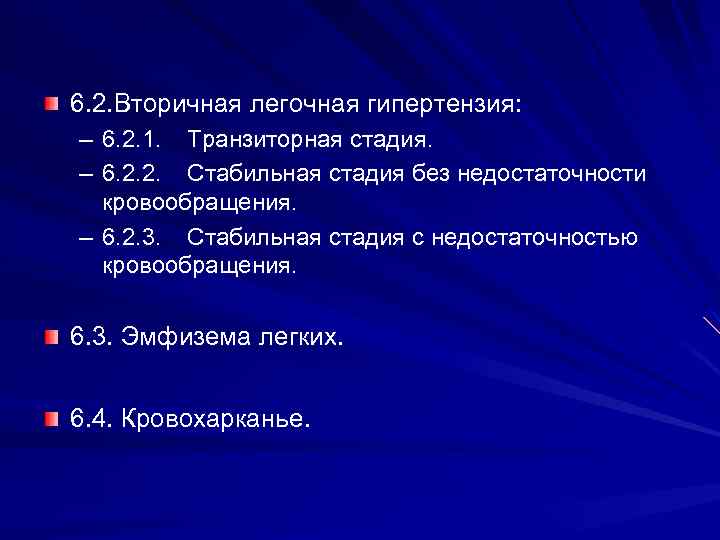 6.2.Вторичная легочная гипертензия:

– 6.2.1. Транзиторная стадия.

– 6.2.2. Стабильная стадия без недостаточности кровообращения.

– 6.2.3. Стабильная стадия с недостаточностью кровообращения.

6.3. Эмфизема легких.

6.4. Кровохарканье.